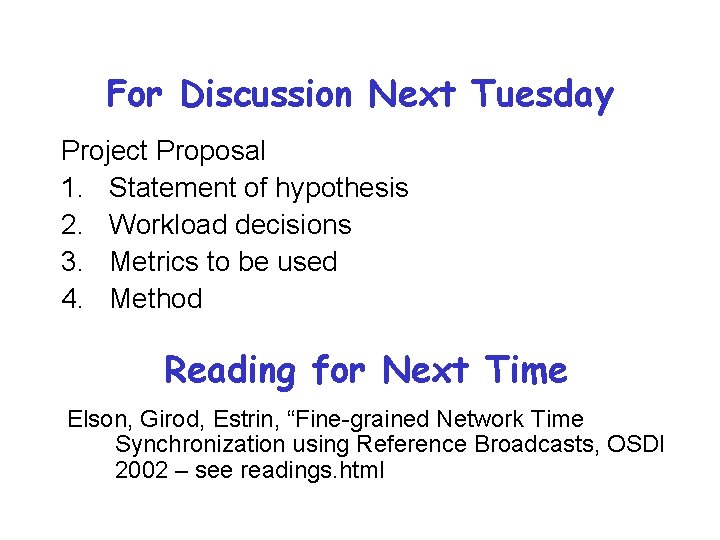 For Discussion Next Tuesday

Project Proposal
1. Statement of hypothesis
2. Workload decisions
3. Metrics to be used
4. Method

Reading for Next Time

Elson, Girod, Estrin, “Fine-grained Network Time Synchronization using Reference Broadcasts, OSDI 2002 – see readings.html